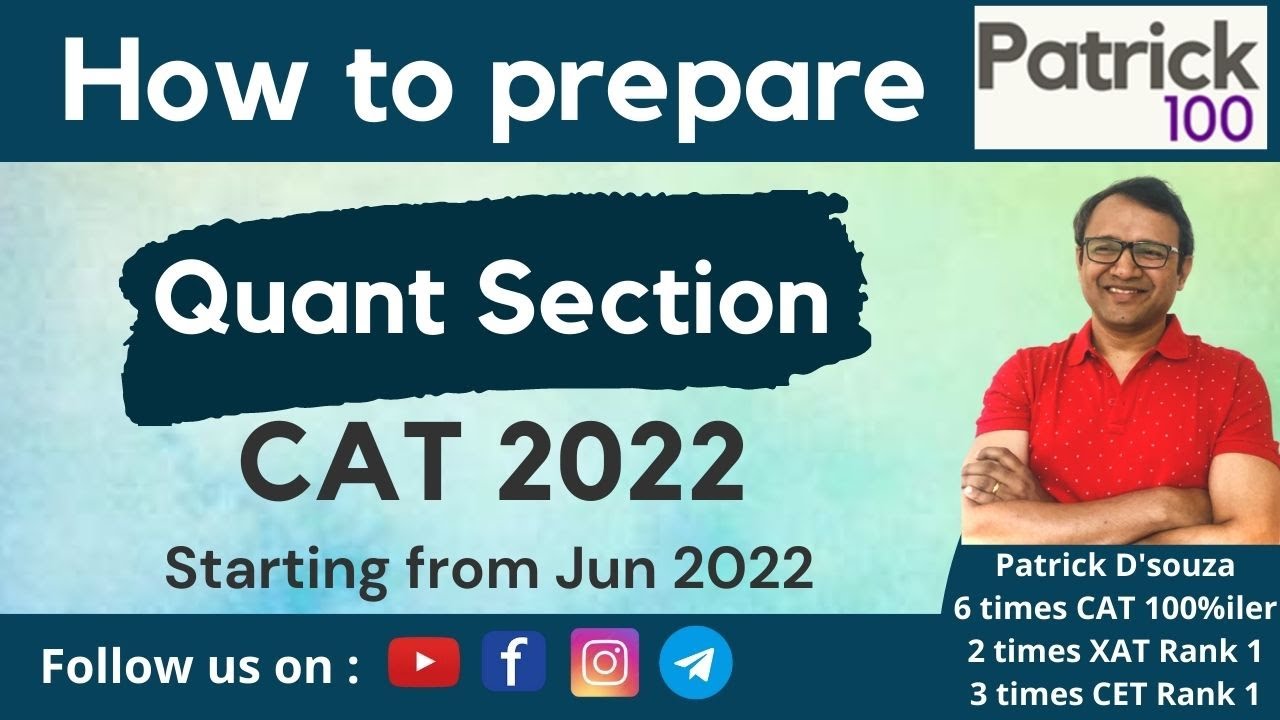 How to prepare

Patrick 100

Quant Section

CAT 2022

Starting from Jun 2022

Follow us on :

Patrick D'souza
6 times CAT 100%iler
2 times XAT Rank 1
3 times CET Rank 1